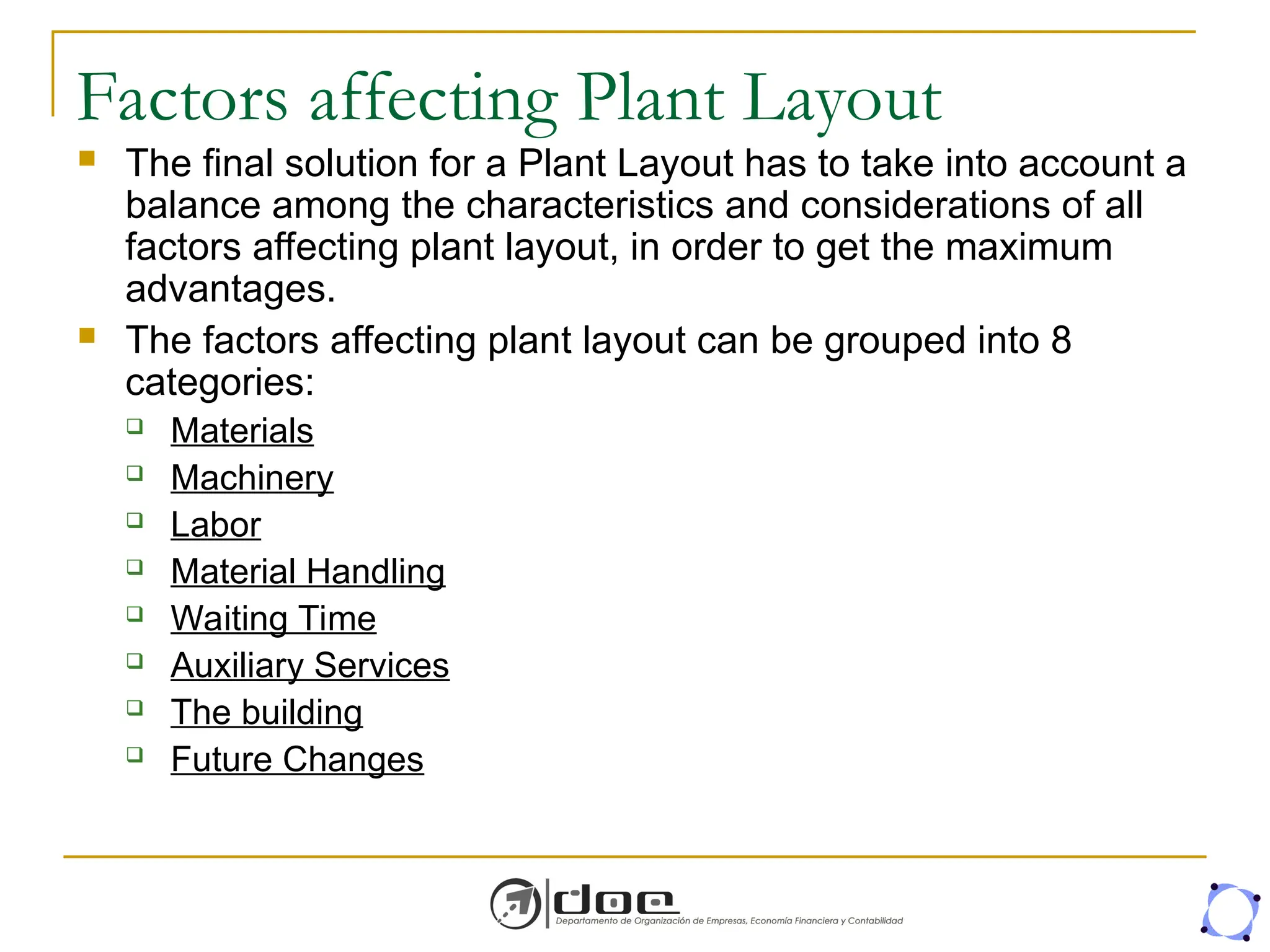 Factors affecting Plant Layout

The final solution for a Plant Layout has to take into account a balance among the characteristics and considerations of all factors affecting plant layout, in order to get the maximum advantages.

The factors affecting plant layout can be grouped into 8 categories:

Materials
Machinery
Labor
Material Handling
Waiting Time
Auxiliary Services
The building
Future Changes

doe
Departamento de Organización de Empresas, Economía Financiera y Contabilidad